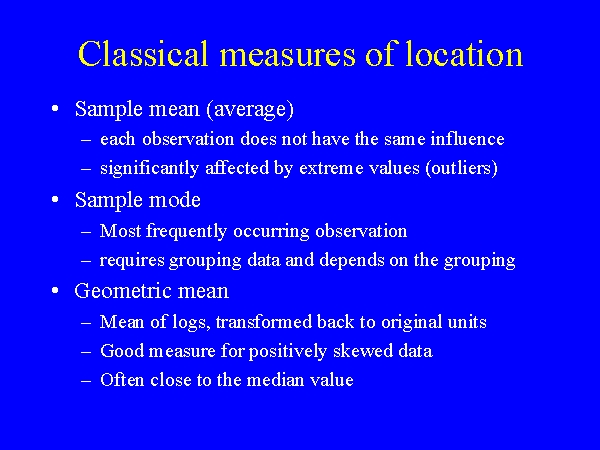 Classical measures of location

• Sample mean (average)
  – each observation does not have the same influence
  – significantly affected by extreme values (outliers)
• Sample mode
  – Most frequently occurring observation
  – requires grouping data and depends on the grouping
• Geometric mean
  – Mean of logs, transformed back to original units
  – Good measure for positively skewed data
  – Often close to the median value